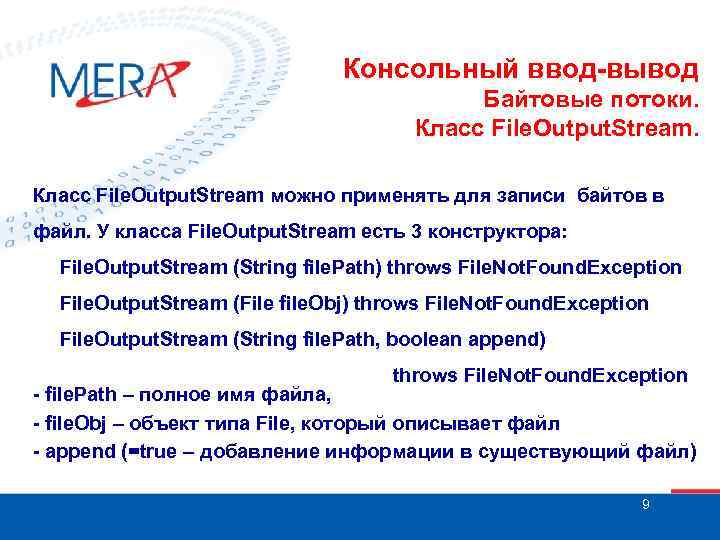 MERA

Консольный ввод-вывод
Байтовые потоки.
Класс FileOutputStream.

Класс FileOutputStream можно применять для записи байтов в файл. У класса FileOutputStream есть 3 конструктора:

FileOutputStream (String filePath) throws FileNotFoundException

FileOutputStream (File fileObj) throws FileNotFoundException

FileOutputStream (String filePath, boolean append)

throws FileNotFoundException

- filePath – полное имя файла,
- fileObj – объект типа File, который описывает файл
- append (=true – добавление информации в существующий файл)

9